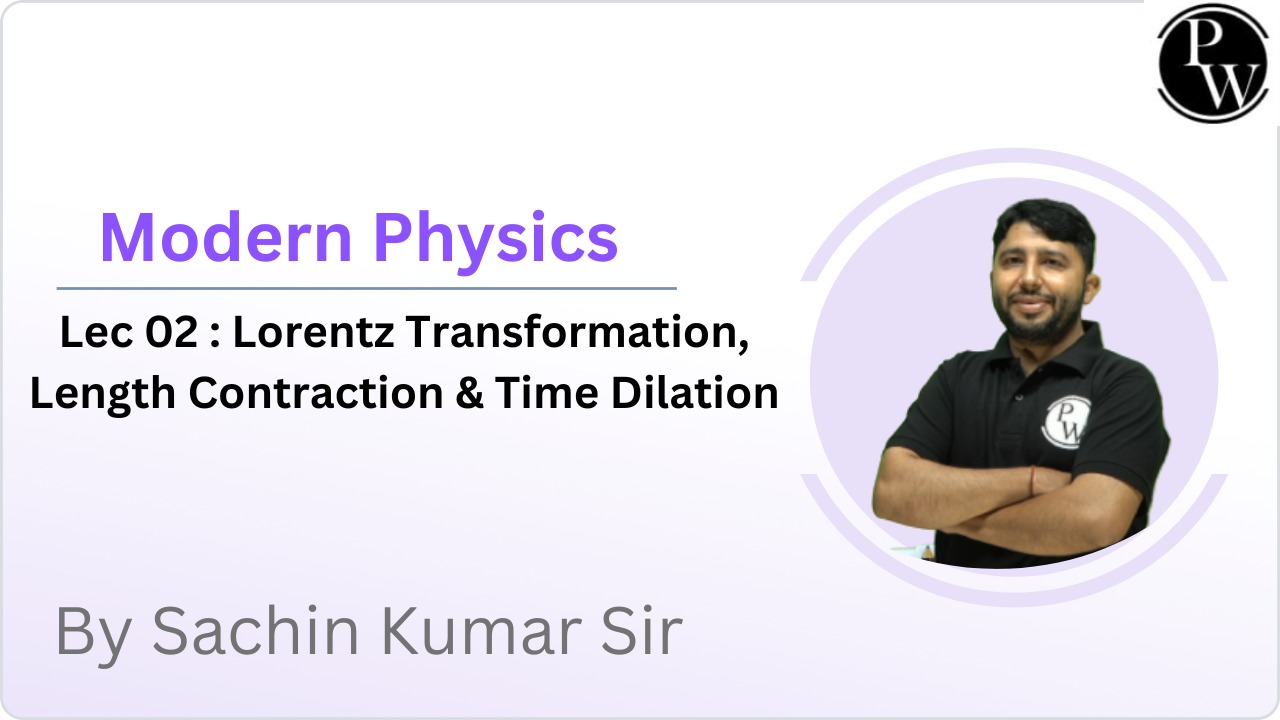 PW

Modern Physics

Lec 02 : Lorentz Transformation, Length Contraction & Time Dilation

PW

By Sachin Kumar Sir